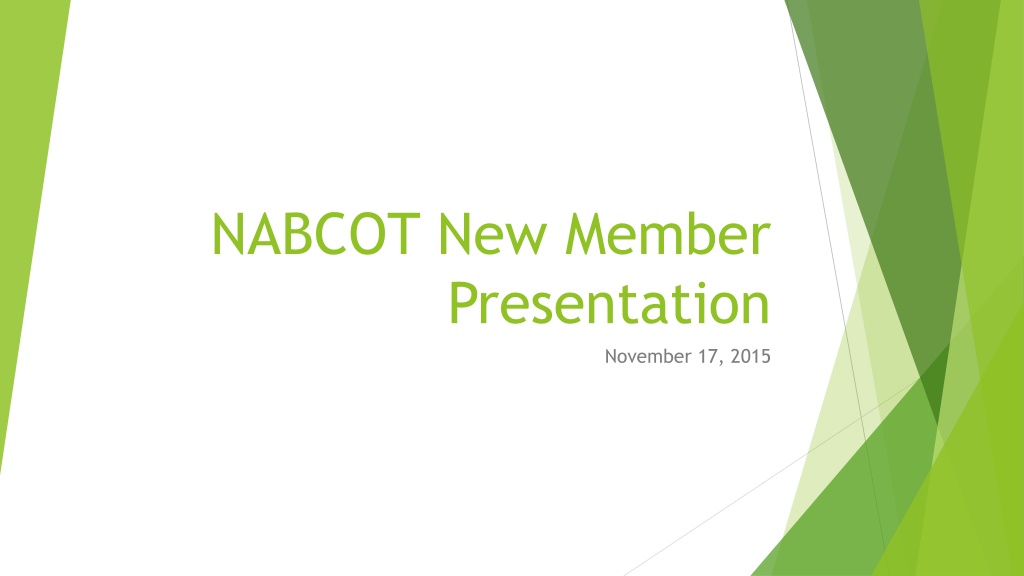 NABCOT New Member Presentation

November 17, 2015